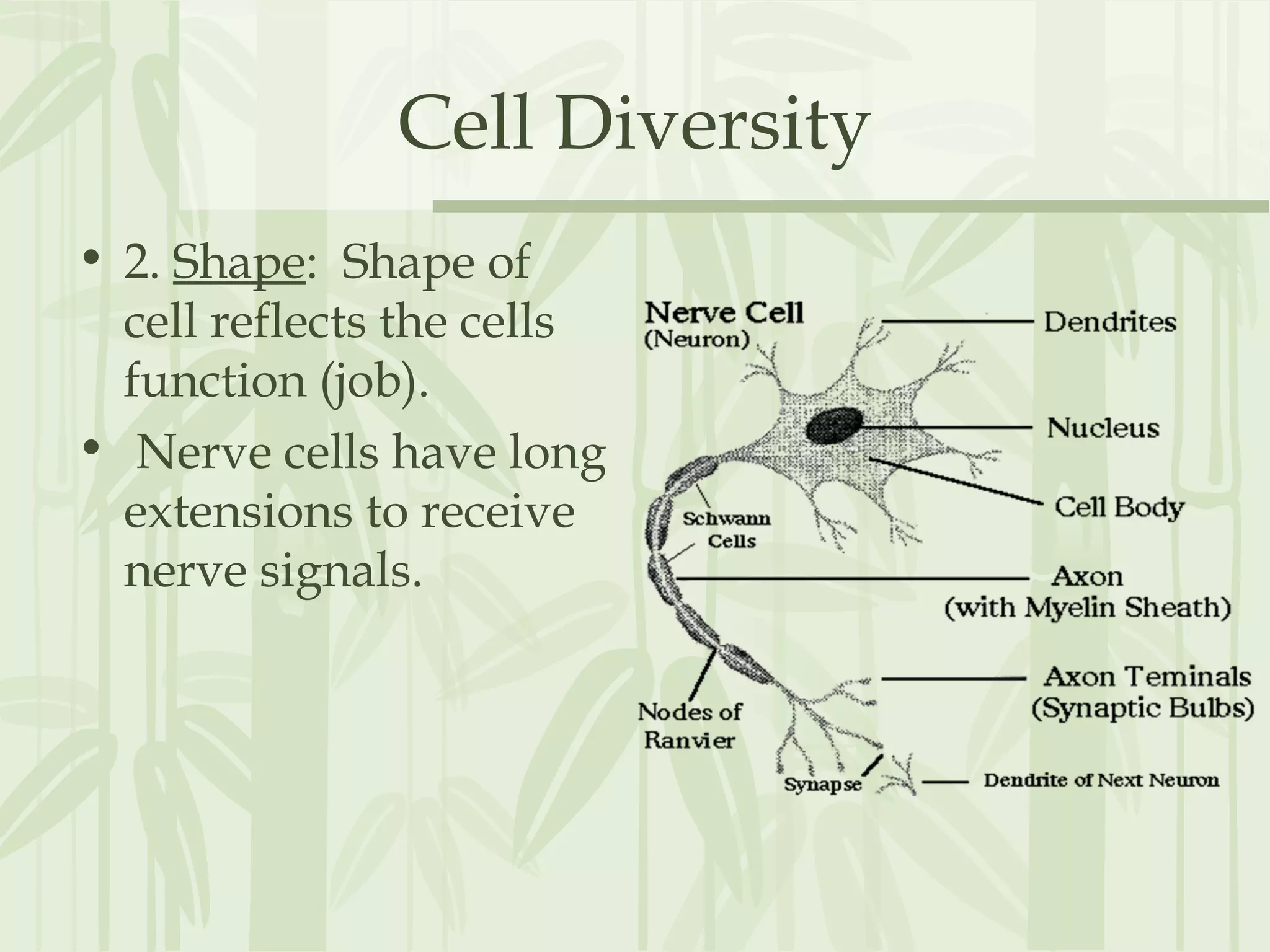 Cell Diversity

• 2. Shape: Shape of cell reflects the cells function (job).
• Nerve cells have long extensions to receive nerve signals.

Nerve Cell
(Neuron)
Dendrites
Nucleus
Cell Body
Schwann Cells
Axon
(with Myelin Sheath)
Axon Teminals
(Synaptic Bulbs)
Nodes of Ranvier
Synapse
Dendrite of Next Neuron